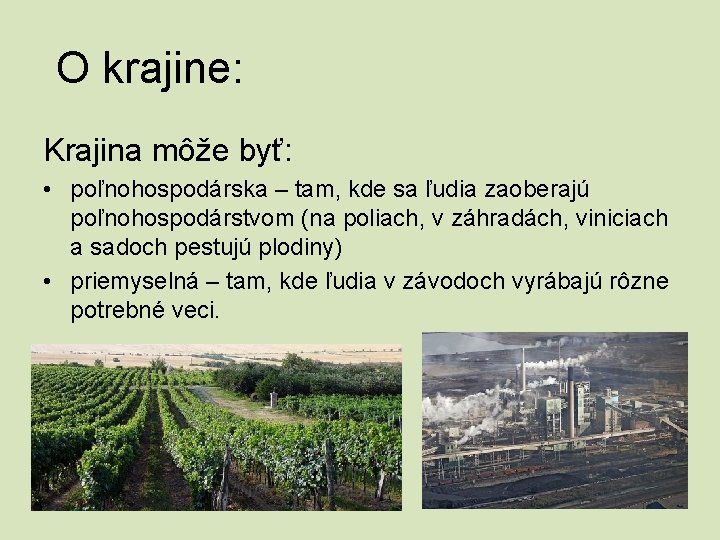 O krajine:

Krajina môže byť:

• poľnohospodárska – tam, kde sa ľudia zaoberajú poľnohospodárstvom (na poliach, v záhradách, viniciach a sadoch pestujú plodiny)
• priemyselná – tam, kde ľudia v závodoch vyrábajú rôzne potrebné veci.